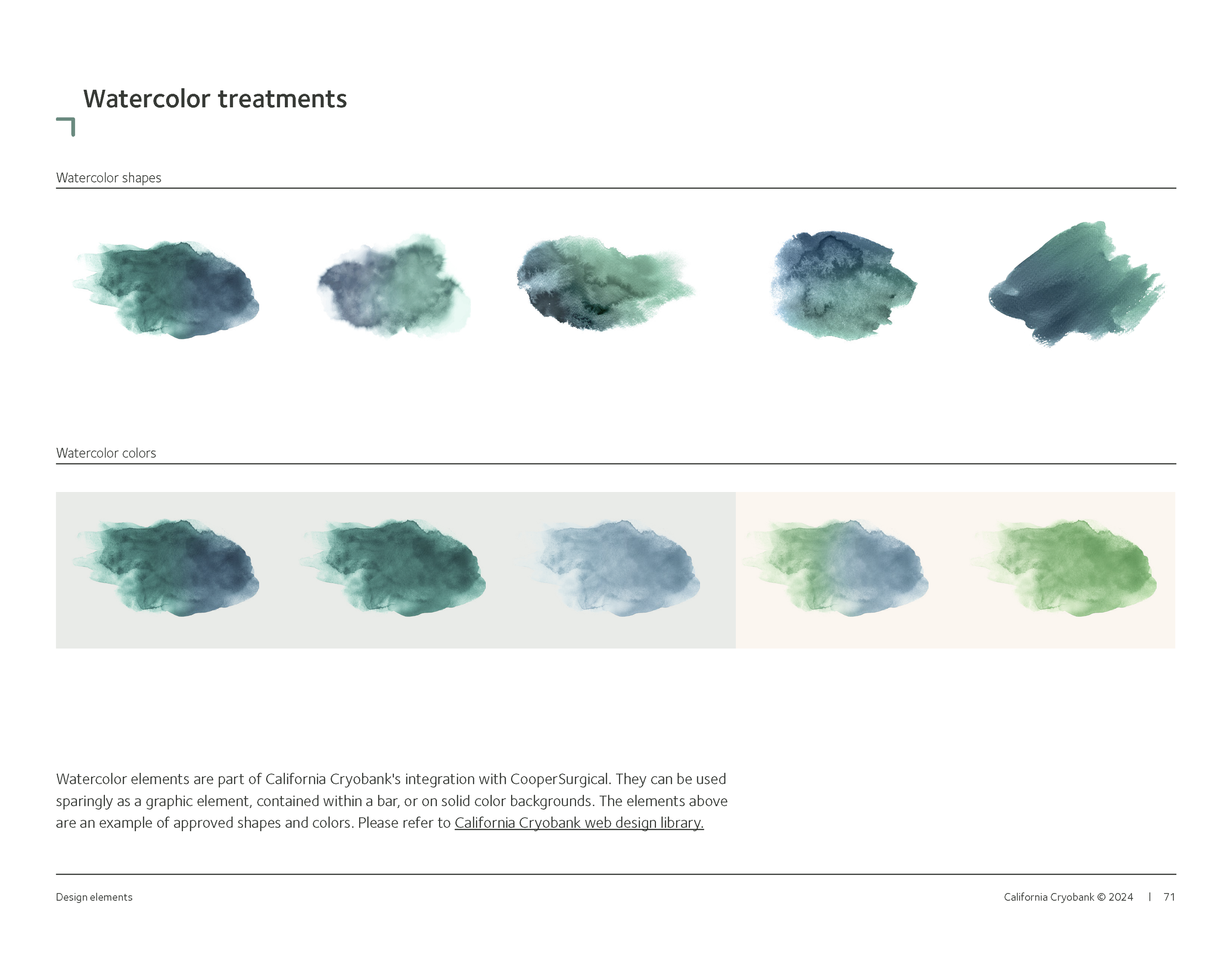 Watercolor treatments

Watercolor shapes

Watercolor colors

Watercolor elements are part of California Cryobank's integration with CooperSurgical. They can be used sparingly as a graphic element, contained within a bar, or on solid color backgrounds. The elements above are an example of approved shapes and colors. Please refer to California Cryobank web design library.

Design elements

California Cryobank © 2024 | 71